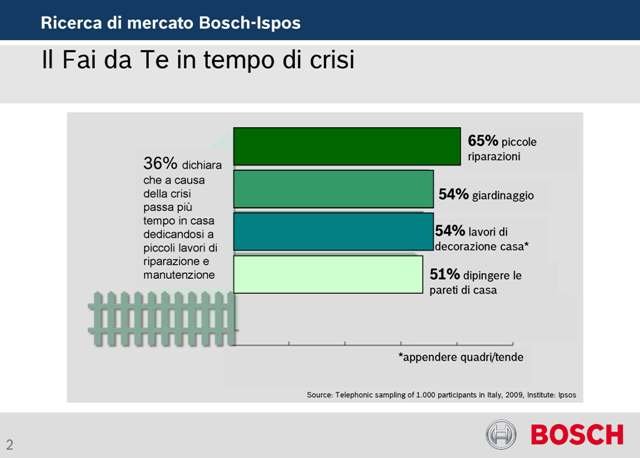 Ricerca di mercato Bosch-Ispos

Il Fai da Te in tempo di crisi

36% dichiara che a causa della crisi passa più tempo in casa dedicandosi a piccoli lavori di riparazione e manutenzione

65% piccole riparazioni

54% giardinaggio

54% lavori di decorazione casa*

51% dipingere le pareti di casa

*appendere quadri/tende

Source: Telephonic sampling of 1.000 participants in Italy, 2009, Institute: Ipsos

2

BOSCH